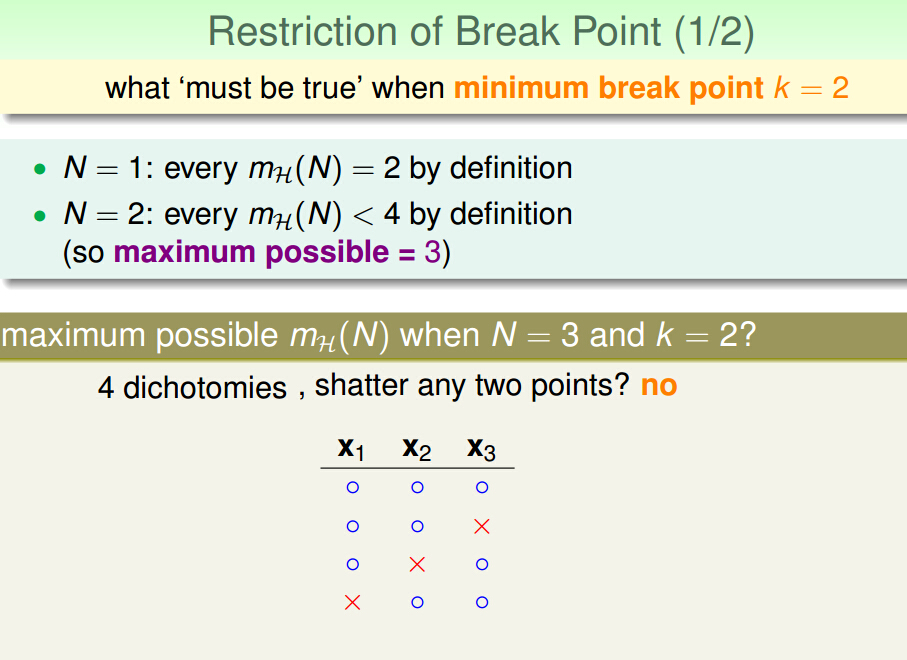 Restriction of Break Point (1/2)

what 'must be true' when minimum break point $k = 2$

- $N = 1$: every $m_{\mathcal{H}}(N) = 2$ by definition
- $N = 2$: every $m_{\mathcal{H}}(N) < 4$ by definition (so maximum possible = 3)

maximum possible $m_{\mathcal{H}}(N)$ when $N = 3$ and $k = 2$?

4 dichotomies , shatter any two points? no

| $\mathbf{x}_1$ | $\mathbf{x}_2$ | $\mathbf{x}_3$ |
|---|---|---|
| ○ | ○ | ○ |
| ○ | ○ | × |
| ○ | × | ○ |
| × | ○ | ○ |